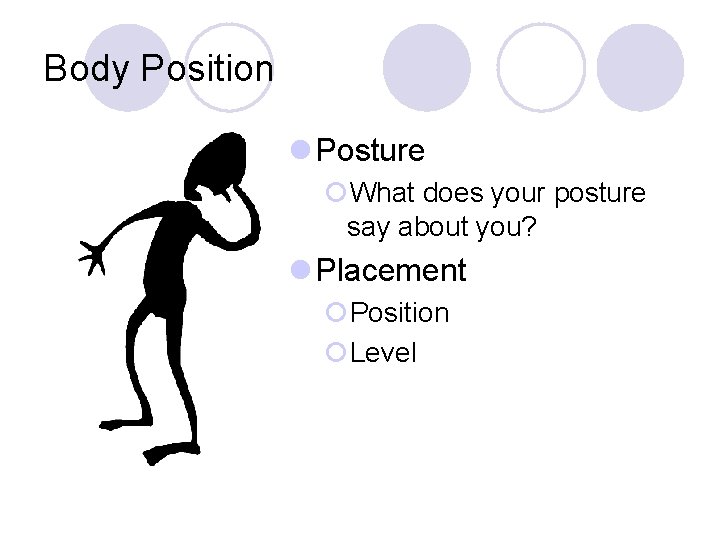 Body Position

Posture

What does your posture say about you?

Placement

Position

Level